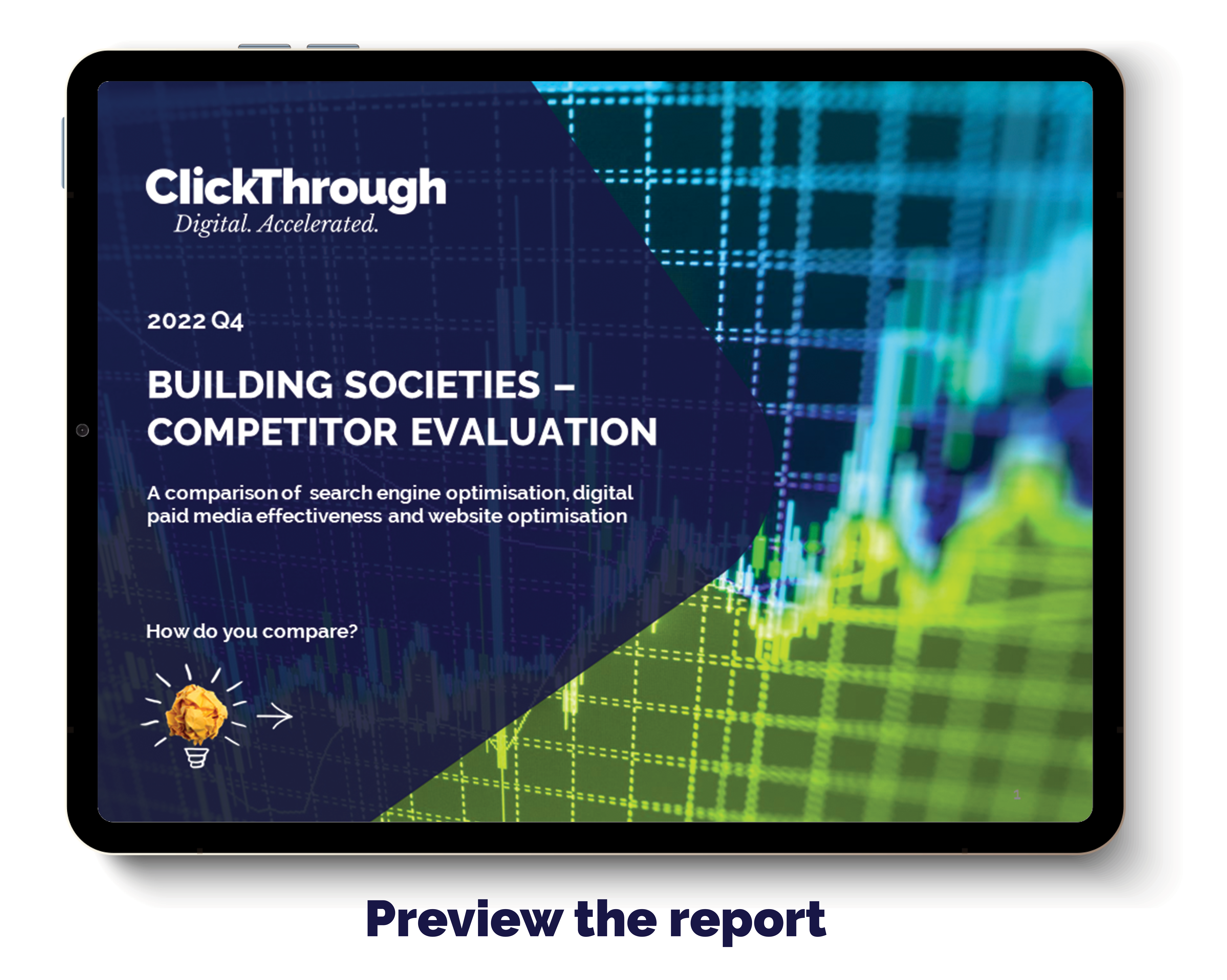 ClickThrough
Digital. Accelerated.

2022 Q4

BUILDING SOCIETIES – COMPETITOR EVALUATION

A comparison of search engine optimisation, digital paid media effectiveness and website optimisation

How do you compare?

1

Preview the report